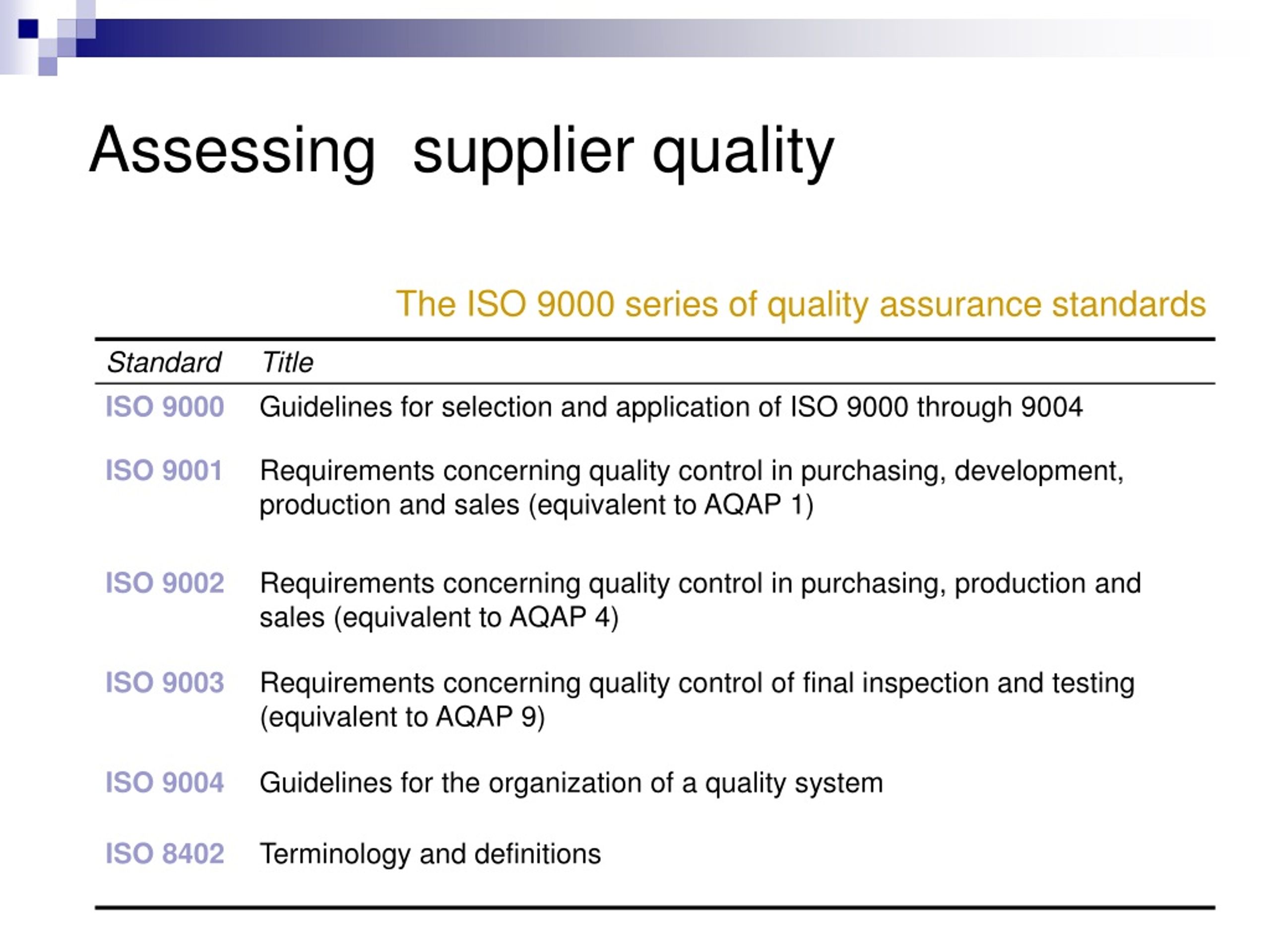 Assessing supplier quality

The ISO 9000 series of quality assurance standards

| Standard | Title |
|---|---|
| ISO 9000 | Guidelines for selection and application of ISO 9000 through 9004 |
| ISO 9001 | Requirements concerning quality control in purchasing, development, production and sales (equivalent to AQAP 1) |
| ISO 9002 | Requirements concerning quality control in purchasing, production and sales (equivalent to AQAP 4) |
| ISO 9003 | Requirements concerning quality control of final inspection and testing (equivalent to AQAP 9) |
| ISO 9004 | Guidelines for the organization of a quality system |
| ISO 8402 | Terminology and definitions |